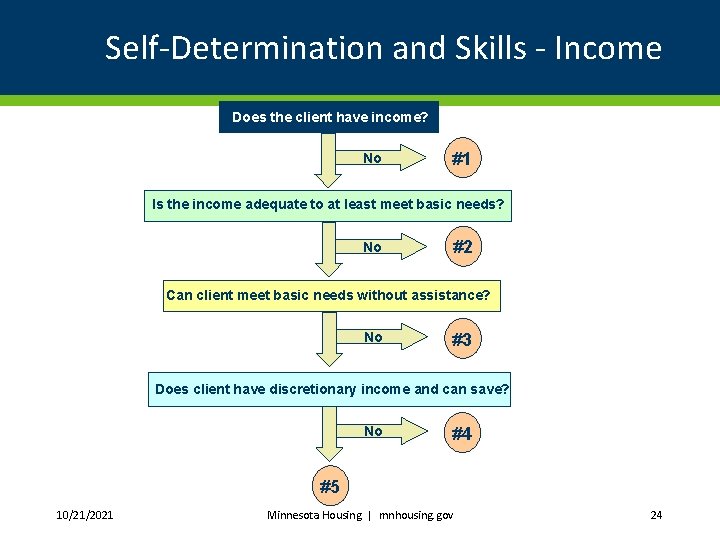 Self-Determination and Skills - Income

Does the client have income?

No

#1

Is the income adequate to at least meet basic needs?

No

#2

Can client meet basic needs without assistance?

No

#3

Does client have discretionary income and can save?

No

#4

#5

10/21/2021

Minnesota Housing | mnhousing.gov

24